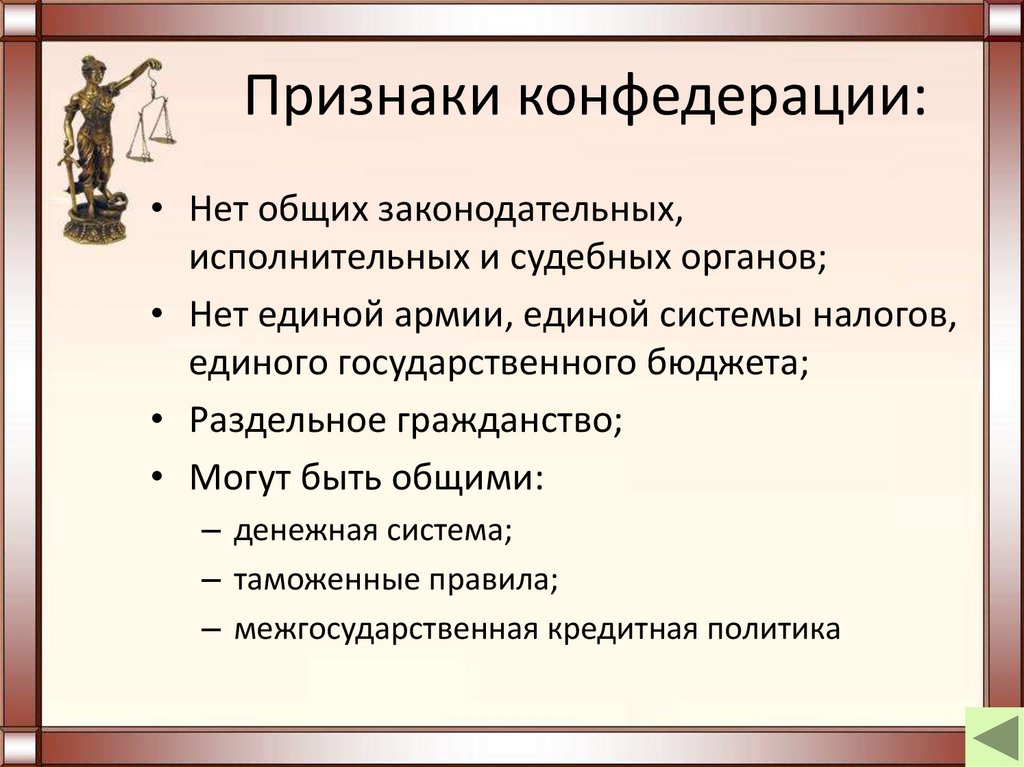 Признаки конфедерации:

• Нет общих законодательных, исполнительных и судебных органов;
• Нет единой армии, единой системы налогов, единого государственного бюджета;
• Раздельное гражданство;
• Могут быть общими:
– денежная система;
– таможенные правила;
– межгосударственная кредитная политика